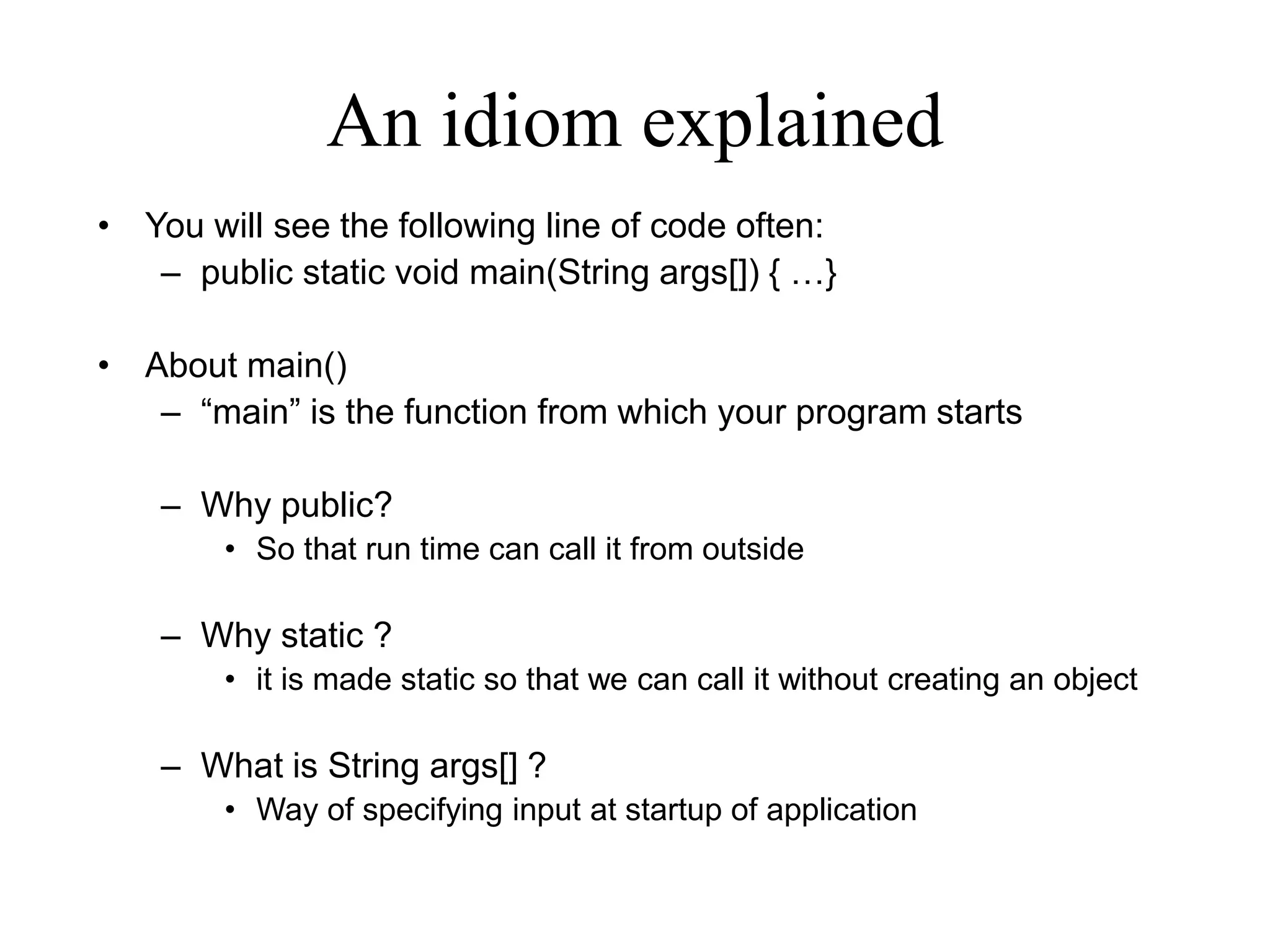 An idiom explained

• You will see the following line of code often:
  – public static void main(String args[]) { …}

• About main()
  – “main” is the function from which your program starts

  – Why public?
    • So that run time can call it from outside

  – Why static ?
    • it is made static so that we can call it without creating an object

  – What is String args[] ?
    • Way of specifying input at startup of application